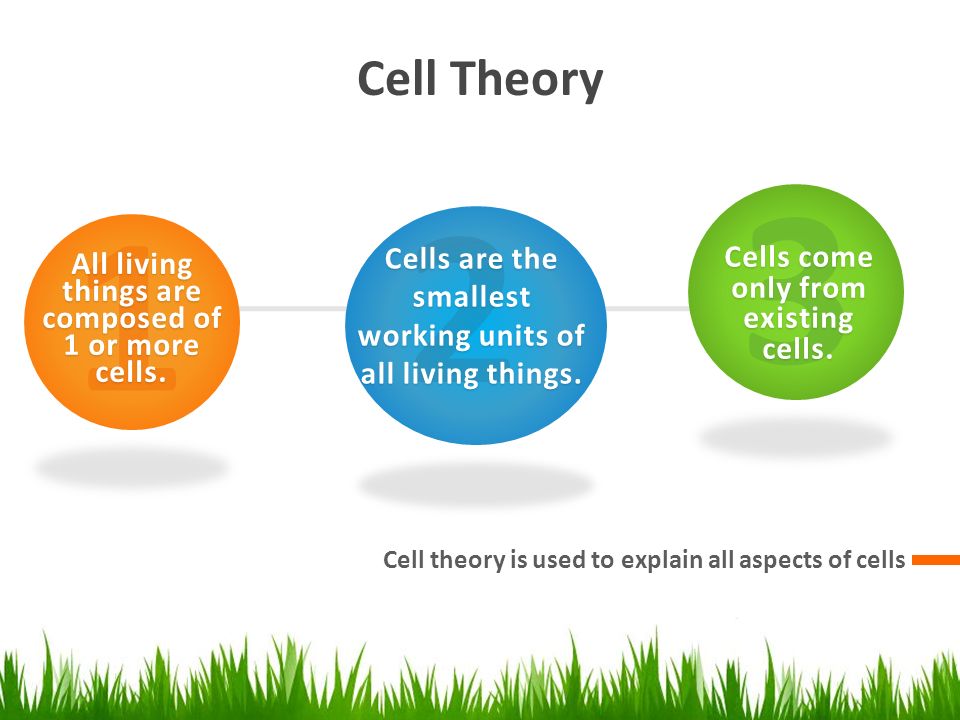 Cell Theory

1
All living things are composed of 1 or more cells.

2
Cells are the smallest working units of all living things.

3
Cells come only from existing cells.

Cell theory is used to explain all aspects of cells